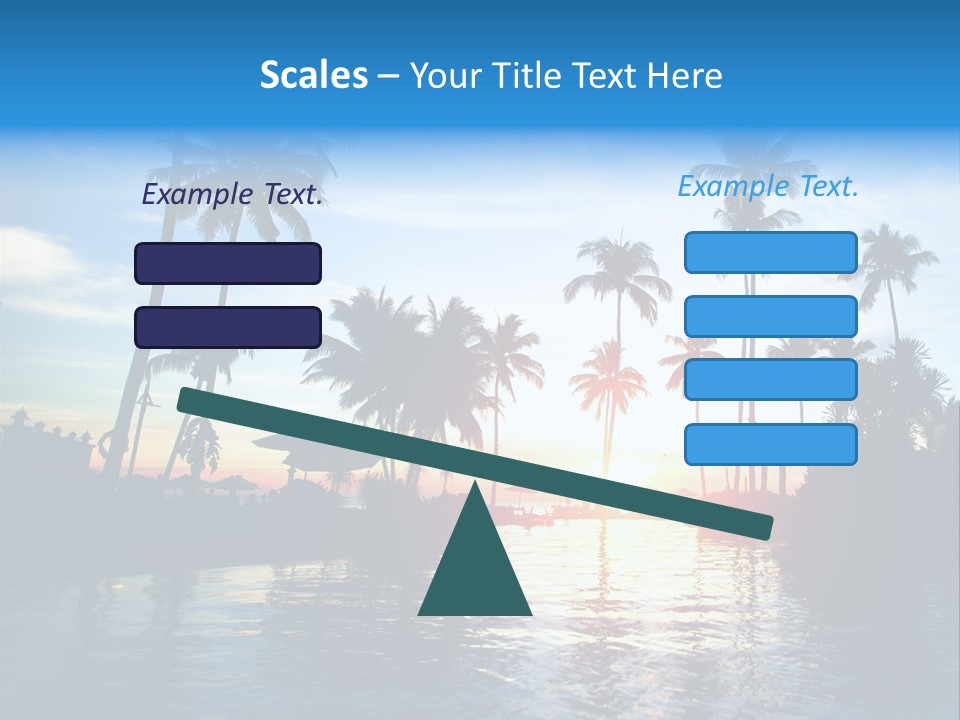 Scales – Your Title Text Here

Example Text.

Example Text.